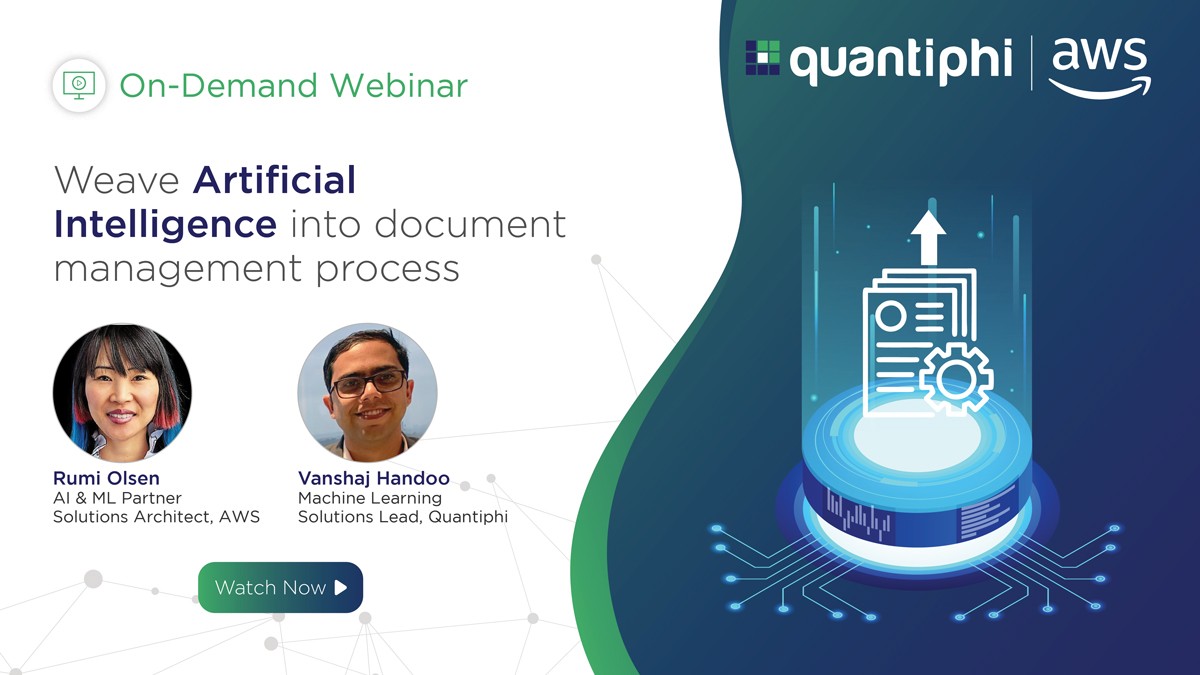 On-Demand Webinar

quantiphi | aws

Weave Artificial Intelligence into document management process

Rumi Olsen
AI & ML Partner
Solutions Architect, AWS

Vanshaj Handoo
Machine Learning
Solutions Lead, Quantiphi

Watch Now